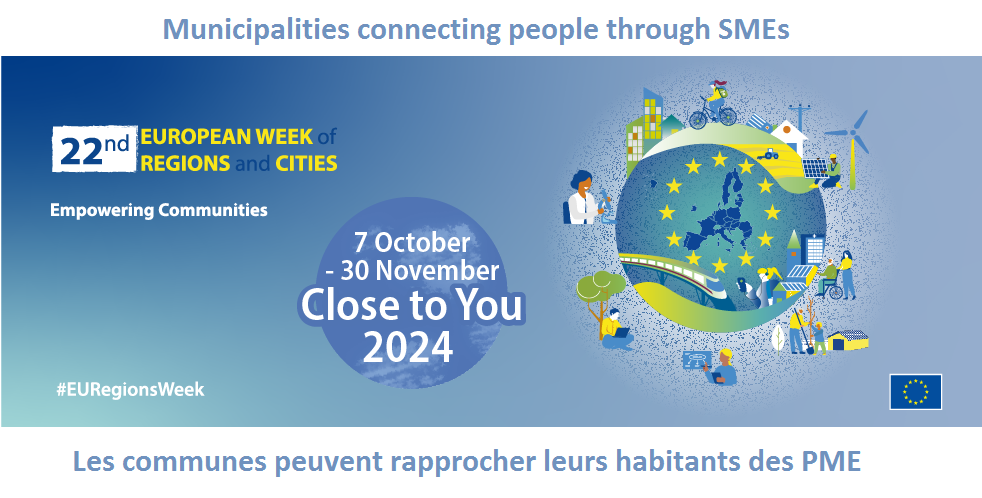 Municipalities connecting people through SMEs

22nd EUROPEAN WEEK of REGIONS and CITIES

Empowering Communities

7 October - 30 November
Close to You
2024

#EURegionsWeek

Les communes peuvent rapprocher leurs habitants des PME